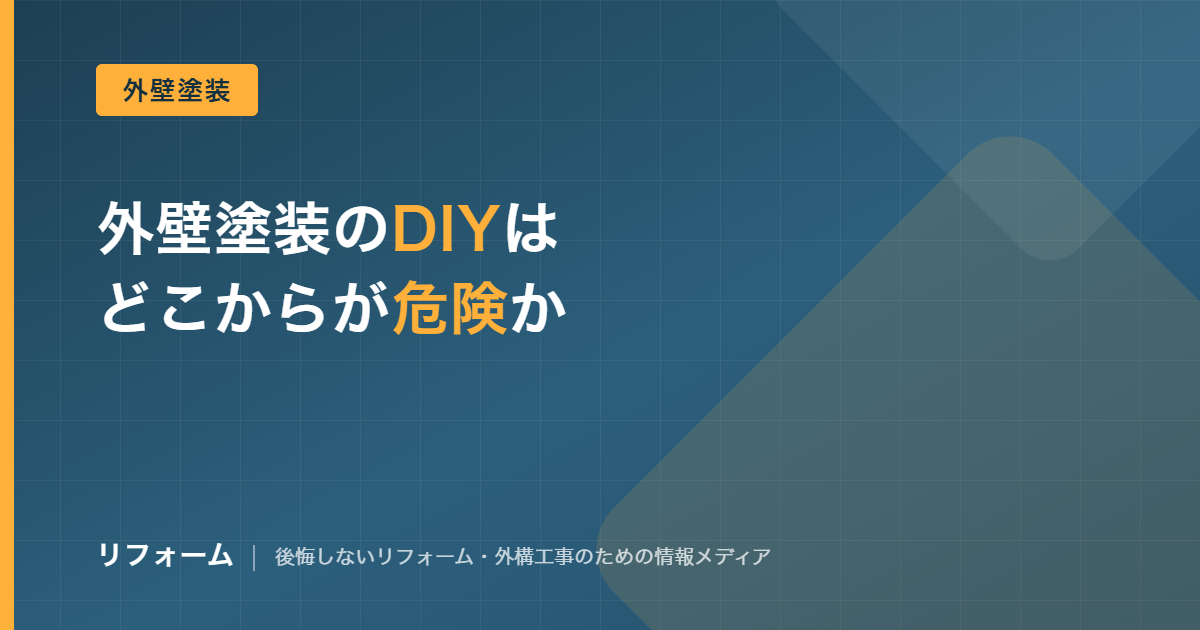 外壁塗装

外壁塗装のDIYは
どこからが危険か

リフォーム | 後悔しないリフォーム・外構工事のための情報メディア